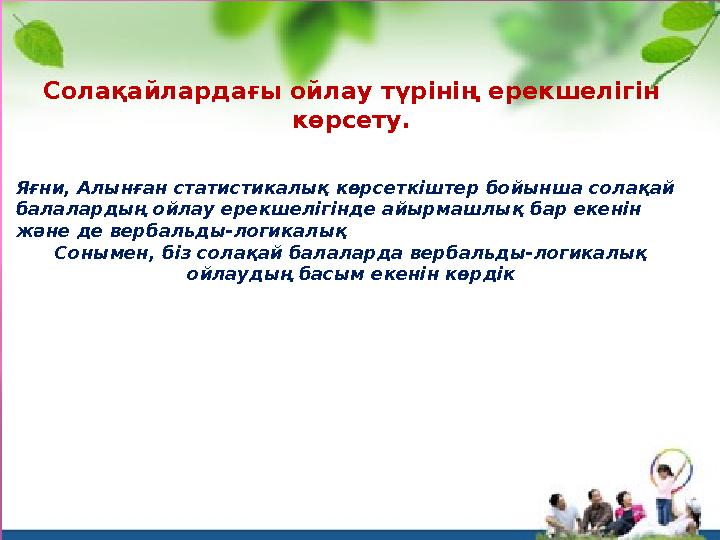 Солақайлардағы ойлау түрінің ерекшелігін көрсету.

Яғни, Алынған статистикалық көрсеткіштер бойынша солақай балалардың ойлау ерекшелігінде айырмашлық бар екенін және де вербальды-логикалық
Сонымен, біз солақай балаларда вербальды-логикалық ойлаудың басым екенін көрдік